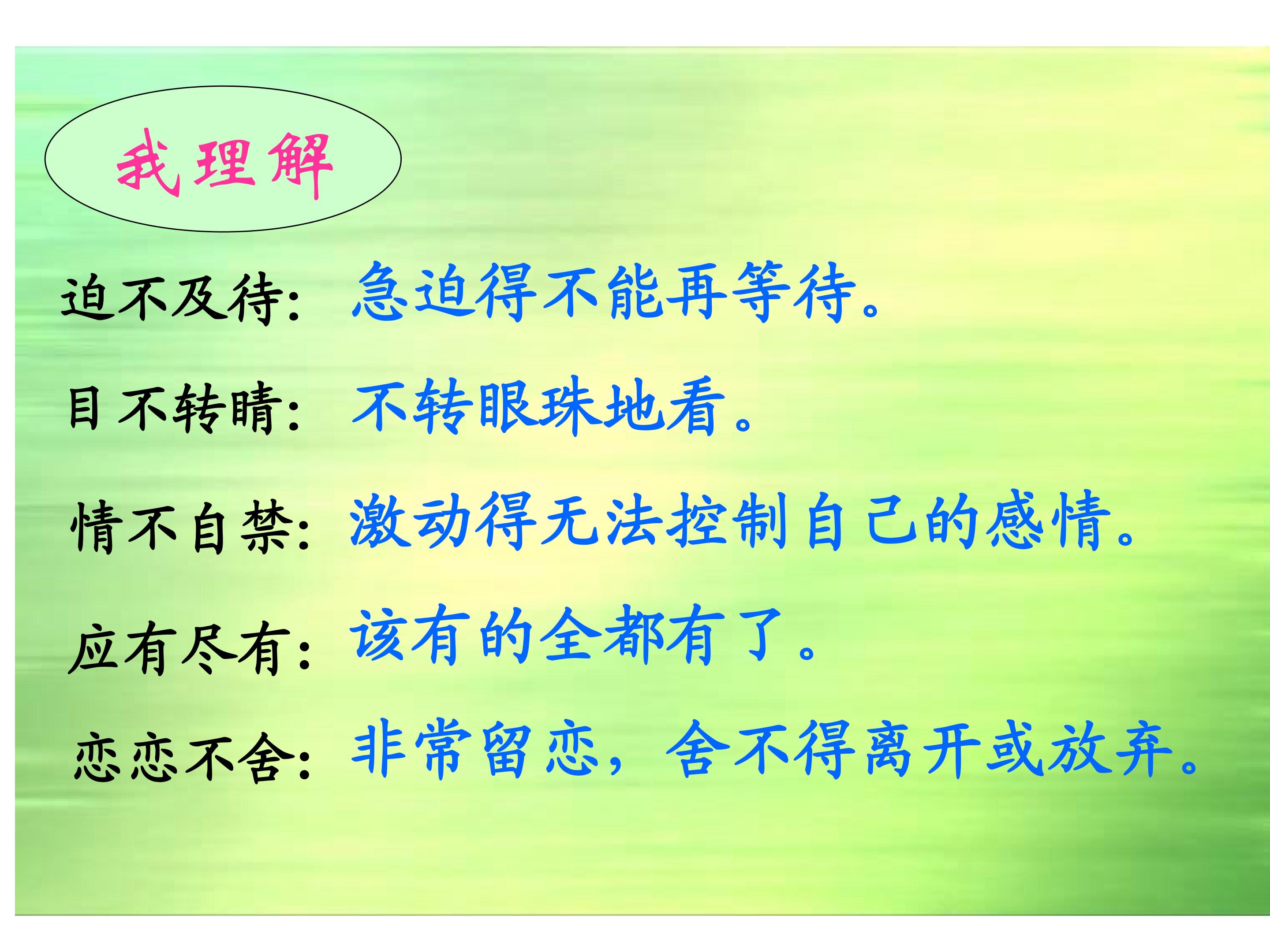 我理解

迫不及待：急迫得不能再等待。

目不转睛：不转眼珠地看。

情不自禁：激动得无法控制自己的感情。

应有尽有：该有的全都有了。

恋恋不舍：非常留恋，舍不得离开或放弃。